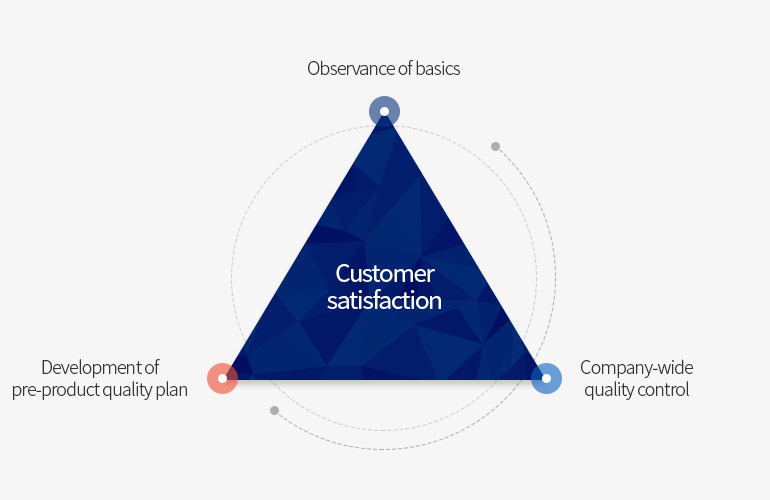 Observance of basics

Customer satisfaction

Development of pre-product quality plan

Company-wide quality control